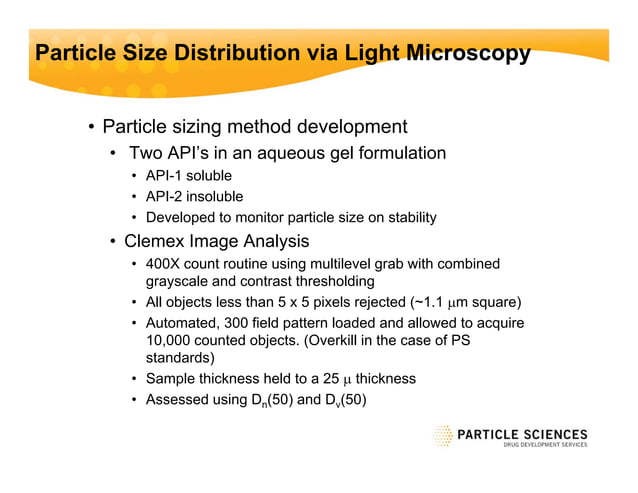 Particle Size Distribution via Light Microscopy

• Particle sizing method development
  • Two API's in an aqueous gel formulation
    • API-1 soluble
    • API-2 insoluble
    • Developed to monitor particle size on stability
  • Clemex Image Analysis
    • 400X count routine using multilevel grab with combined grayscale and contrast thresholding
    • All objects less than 5 x 5 pixels rejected (~1.1 $\mu$m square)
    • Automated, 300 field pattern loaded and allowed to acquire 10,000 counted objects. (Overkill in the case of PS standards)
    • Sample thickness held to a 25 $\mu$ thickness
    • Assessed using $D_n(50)$ and $D_v(50)$

PARTICLE SCIENCES
DRUG DEVELOPMENT SERVICES